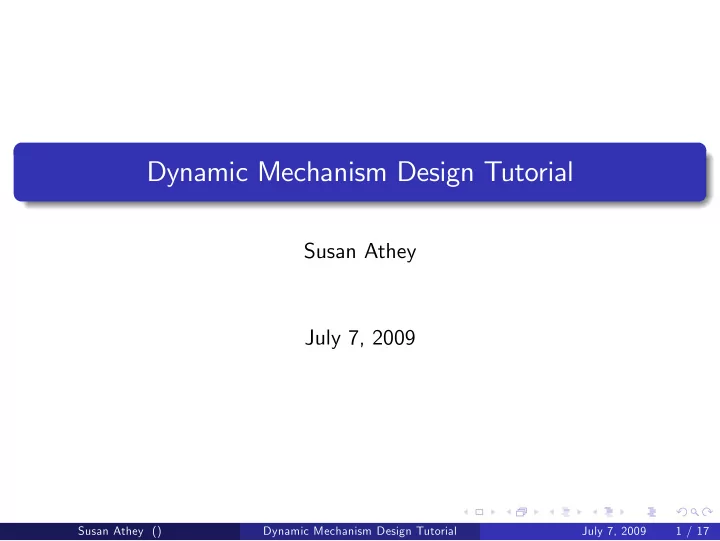 Dynamic Mechanism Design Tutorial

Susan Athey

July 7, 2009

Susan Athey () Dynamic Mechanism Design Tutorial July 7, 2009 1 / 17